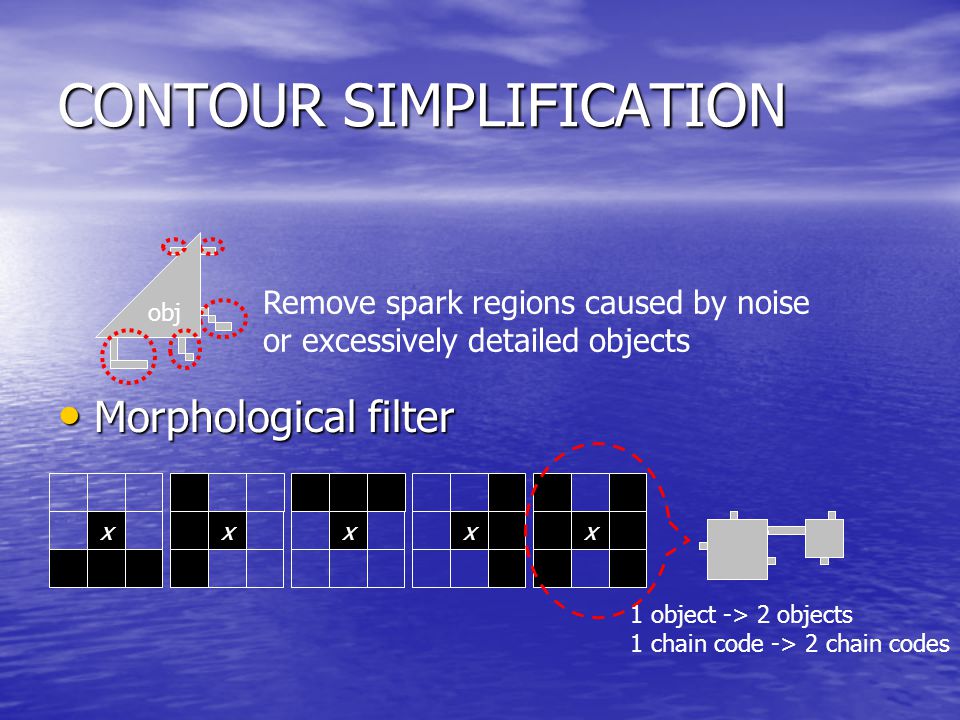 CONTOUR SIMPLIFICATION

obj

Remove spark regions caused by noise or excessively detailed objects

• Morphological filter

x x x x x

1 object -> 2 objects
1 chain code -> 2 chain codes